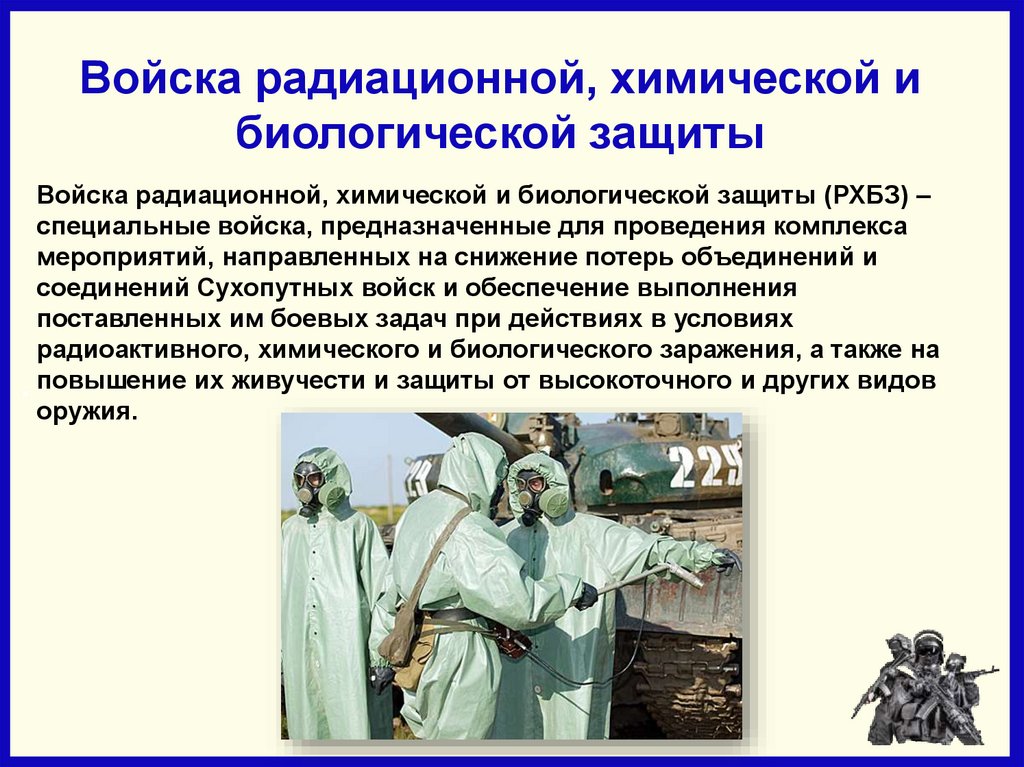 Войска радиационной, химической и биологической защиты

Войска радиационной, химической и биологической защиты (РХБЗ) – специальные войска, предназначенные для проведения комплекса мероприятий, направленных на снижение потерь объединений и соединений Сухопутных войск и обеспечение выполнения поставленных им боевых задач при действиях в условиях радиоактивного, химического и биологического заражения, а также на повышение их живучести и защиты от высокоточного и других видов оружия.

225